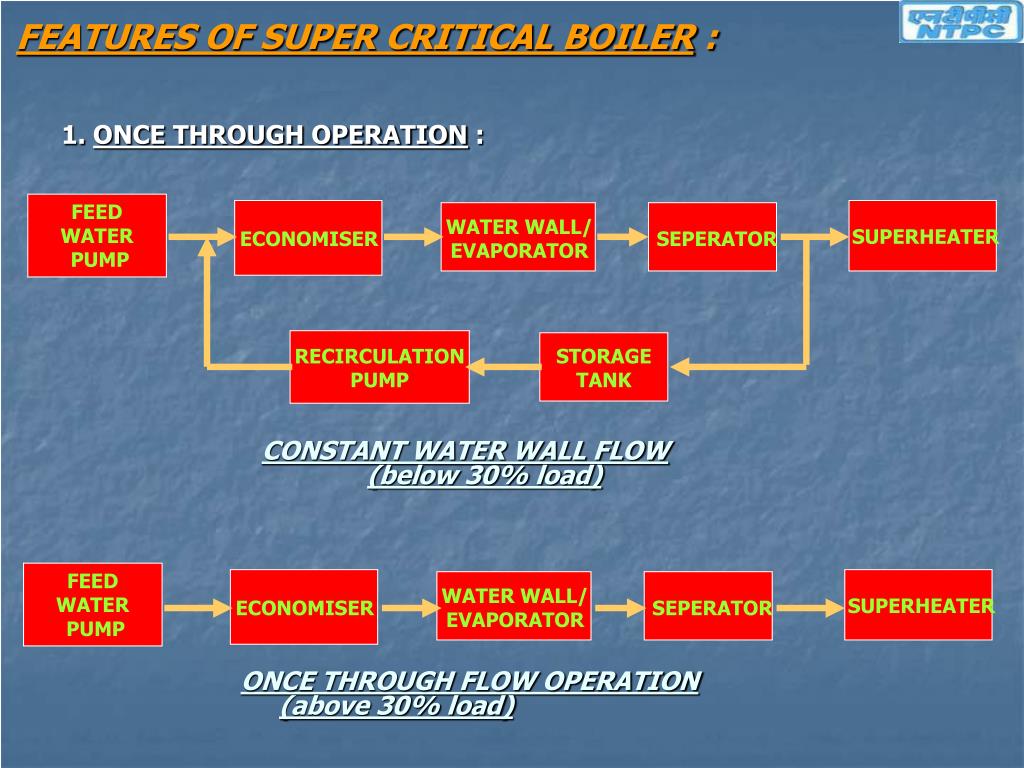 FEATURES OF SUPER CRITICAL BOILER :

एनटीपीसी NTPC

1. ONCE THROUGH OPERATION :

FEED WATER PUMP

ECONOMISER

WATER WALL/ EVAPORATOR

SEPERATOR

SUPERHEATER

RECIRCULATION PUMP

STORAGE TANK

CONSTANT WATER WALL FLOW (below 30% load)

FEED WATER PUMP

ECONOMISER

WATER WALL/ EVAPORATOR

SEPERATOR

SUPERHEATER

ONCE THROUGH FLOW OPERATION (above 30% load)